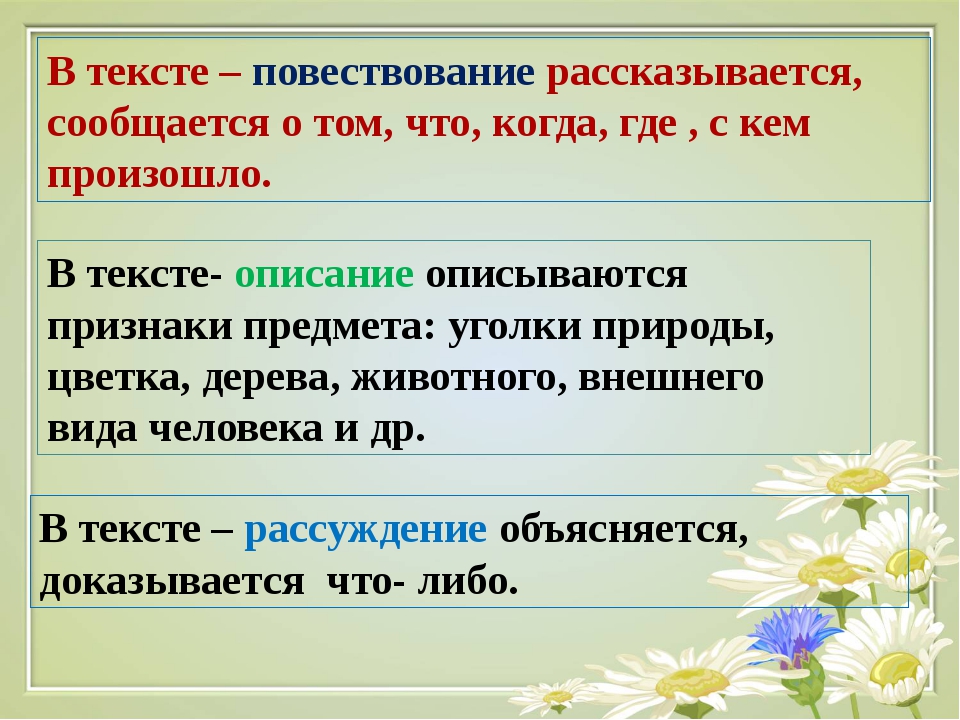 В тексте – повествование рассказывается, сообщается о том, что, когда, где , с кем произошло.

В тексте- описание описываются признаки предмета: уголки природы, цветка, дерева, животного, внешнего вида человека и др.

В тексте – рассуждение объясняется, доказывается что- либо.